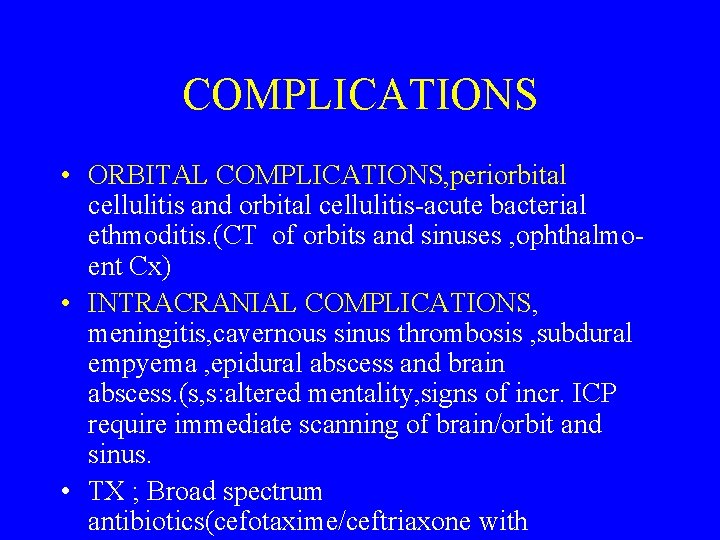 COMPLICATIONS

• ORBITAL COMPLICATIONS,periorbital cellulitis and orbital cellulitis-acute bacterial ethmoditis.(CT of orbits and sinuses ,ophthalmo-ent Cx)

• INTRACRANIAL COMPLICATIONS, meningitis,cavernous sinus thrombosis ,subdural empyema ,epidural abscess and brain abscess.(s,s:altered mentality,signs of incr. ICP require immediate scanning of brain/orbit and sinus.

• TX ; Broad spectrum antibiotics(cefotaxime/ceftriaxone with